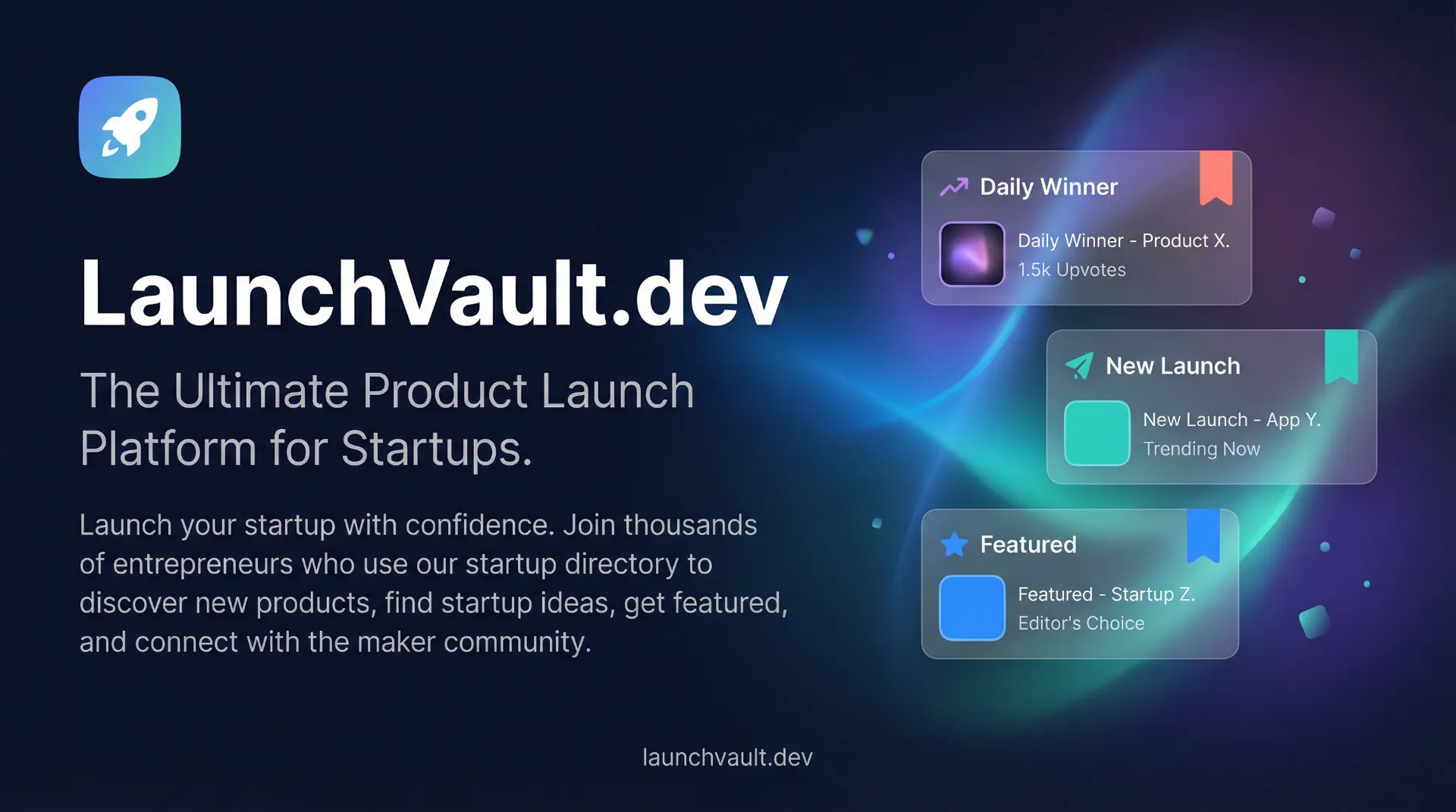 LaunchVault.dev

The Ultimate Product Launch Platform for Startups.

Launch your startup with confidence. Join thousands of entrepreneurs who use our startup directory to discover new products, find startup ideas, get featured, and connect with the maker community.

Daily Winner

Daily Winner - Product X.
1.5k Upvotes

New Launch

New Launch - App Y.
Trending Now

Featured

Featured - Startup Z.
Editor's Choice

launchvault.dev